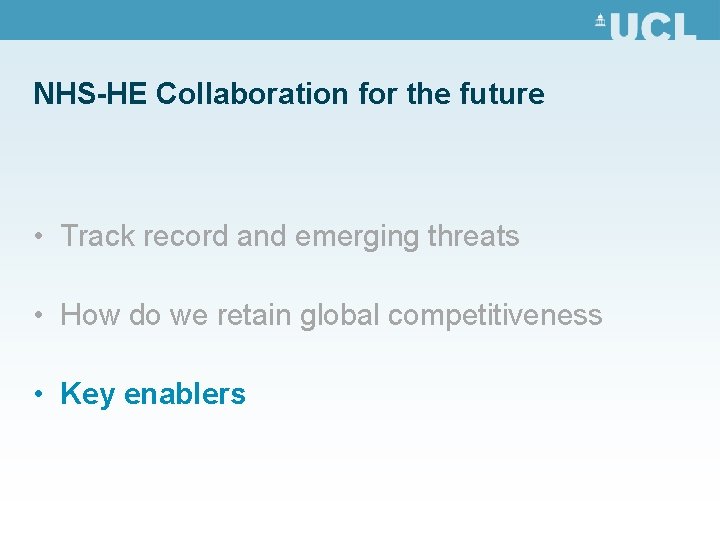 UCL

NHS-HE Collaboration for the future

• Track record and emerging threats

• How do we retain global competitiveness

• Key enablers